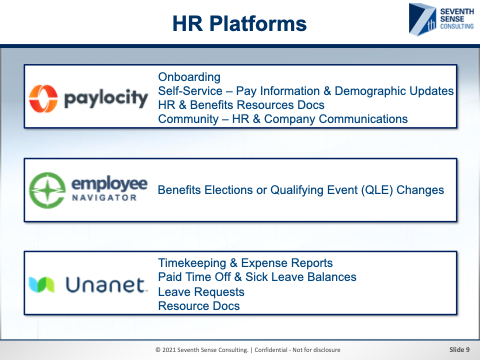 HR Platforms

7th SEVENTH SENSE CONSULTING

paylocity

Onboarding
Self-Service – Pay Information & Demographic Updates
HR & Benefits Resources Docs
Community – HR & Company Communications

employee NAVIGATOR

Benefits Elections or Qualifying Event (QLE) Changes

Unanet

Timekeeping & Expense Reports
Paid Time Off & Sick Leave Balances
Leave Requests
Resource Docs

© 2021 Seventh Sense Consulting. | Confidential - Not for disclosure

Slide 9